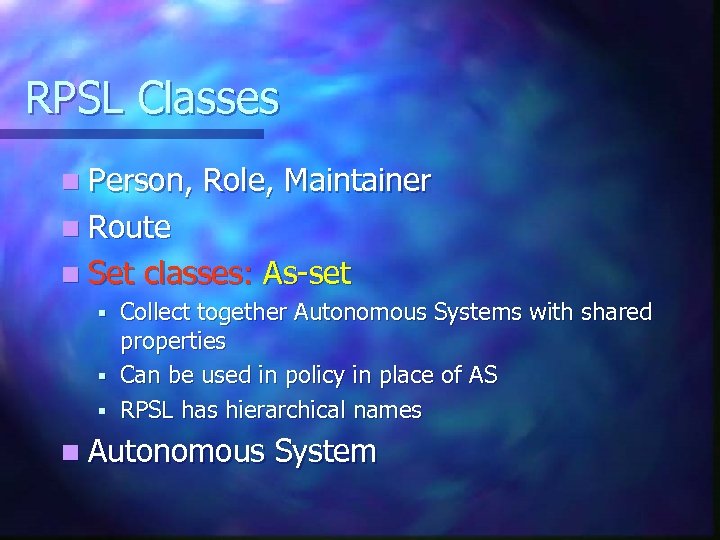 RPSL Classes

- Person, Role, Maintainer
- Route
- Set classes: As-set
  - Collect together Autonomous Systems with shared properties
  - Can be used in policy in place of AS
  - RPSL has hierarchical names
- Autonomous System